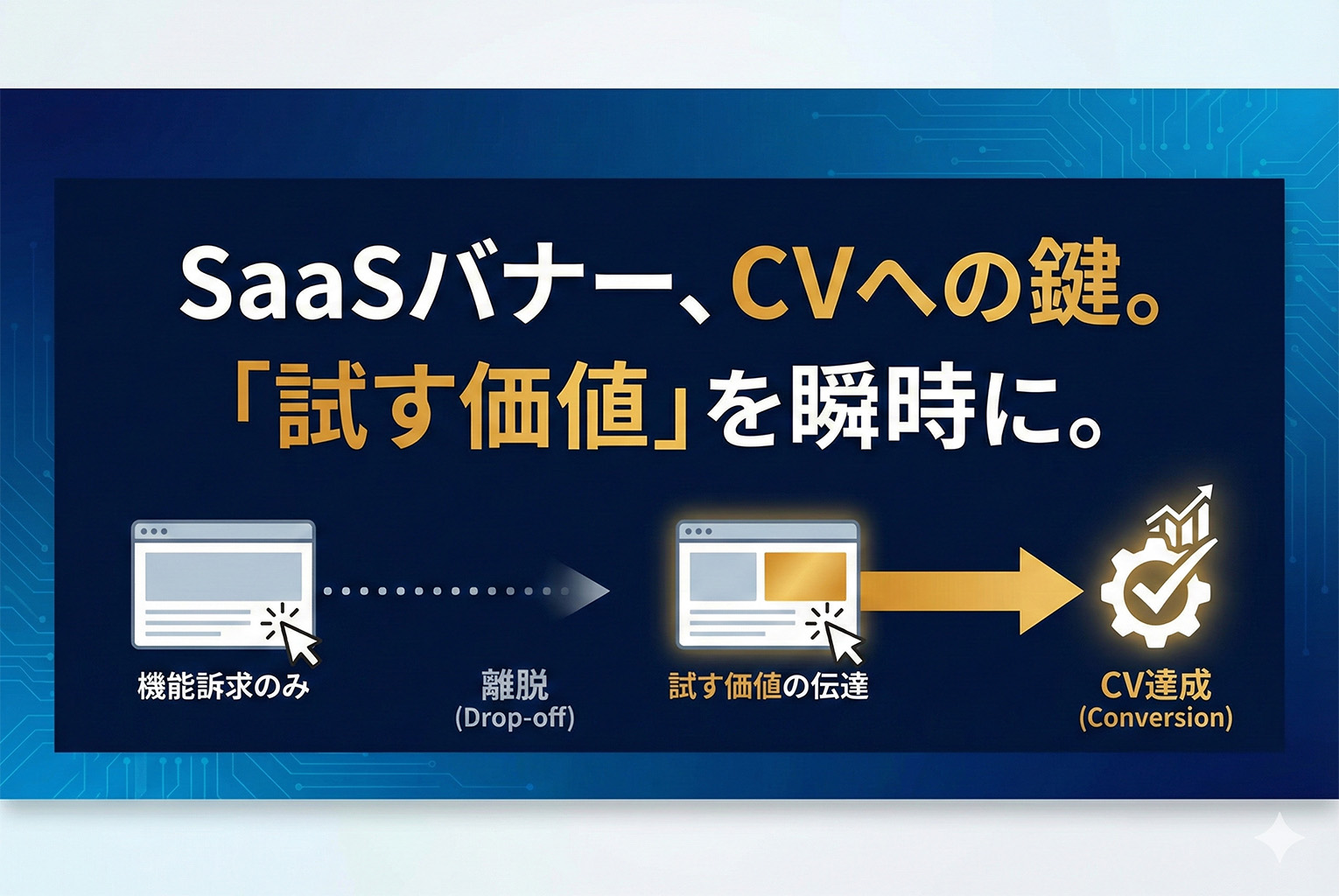 SaaSバナー、CVへの鍵。
「試す価値」を瞬時に。

機能訴求のみ

離脱
(Drop-off)

試す価値の伝達

CV達成
(Conversion)